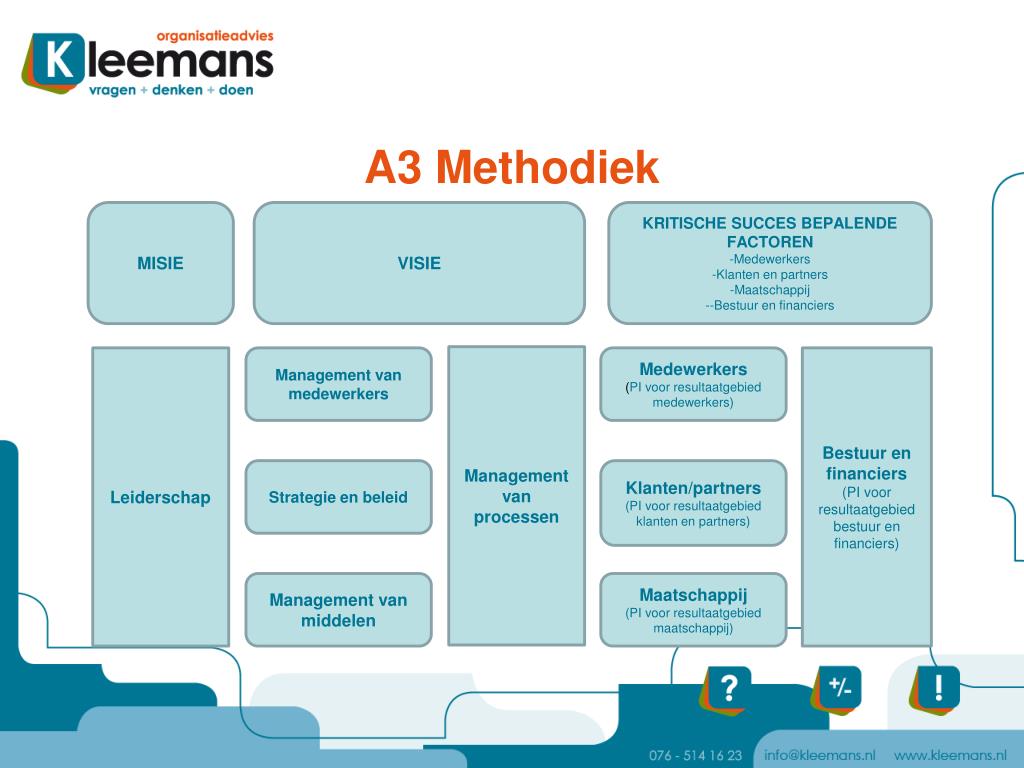 organisatieadvies
Kleemans
vragen + denken + doen

A3 Methodiek

MISIE

VISIE

KRITISCHE SUCCES BEPALENDE FACTOREN
-Medewerkers
-Klanten en partners
-Maatschappij
--Bestuur en financiers

Leiderschap

Management van medewerkers

Strategie en beleid

Management van middelen

Management van processen

Medewerkers
(PI voor resultaatgebied medewerkers)

Klanten/partners
(PI voor resultaatgebied klanten en partners)

Maatschappij
(PI voor resultaatgebied maatschappij)

Bestuur en financiers
(PI voor resultaatgebied bestuur en financiers)

?
+/-
!

076 - 514 16 23 info@kleemans.nl www.kleemans.nl